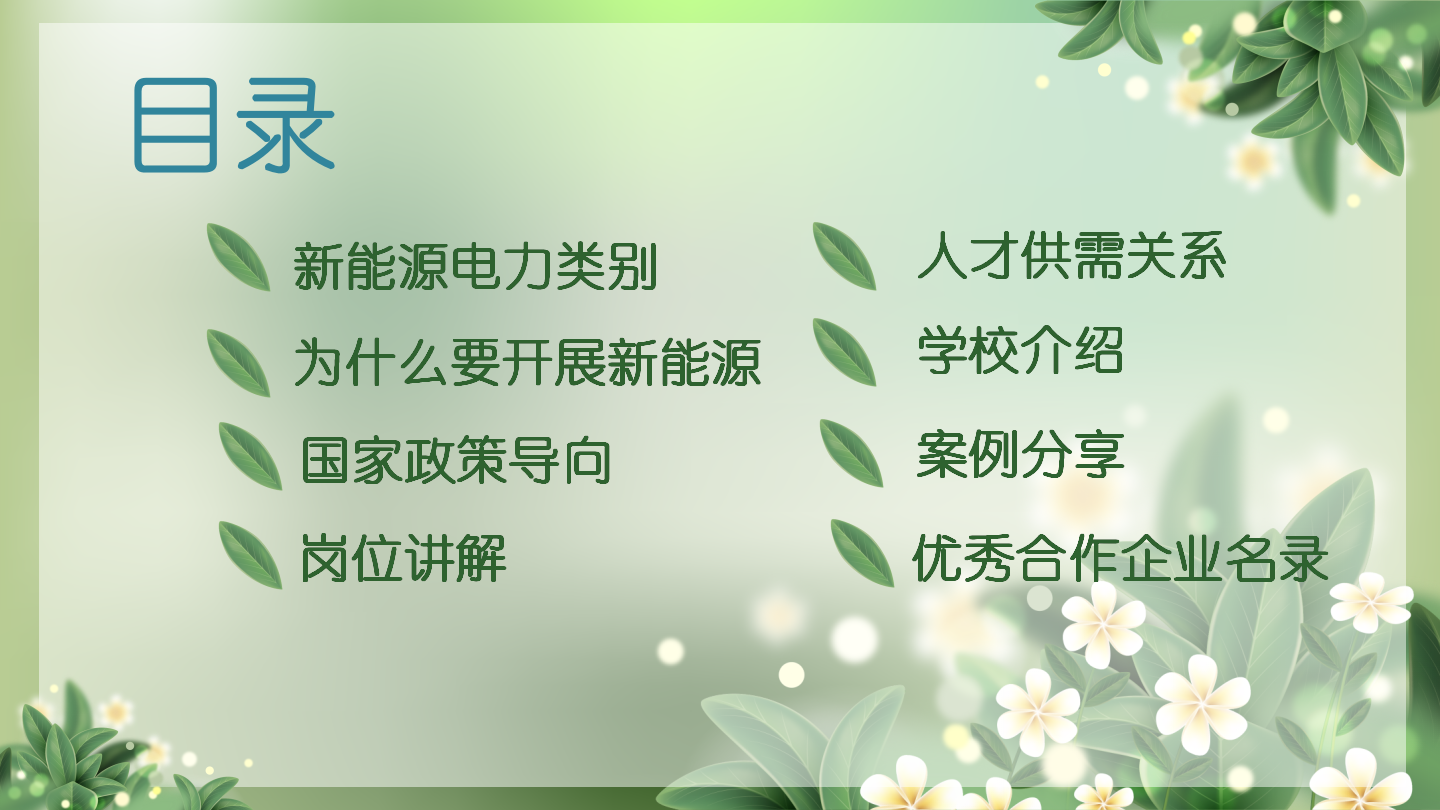 目录

新能源电力类别

为什么要开展新能源

国家政策导向

岗位讲解

人才供需关系

学校介绍

案例分享

优秀合作企业名录